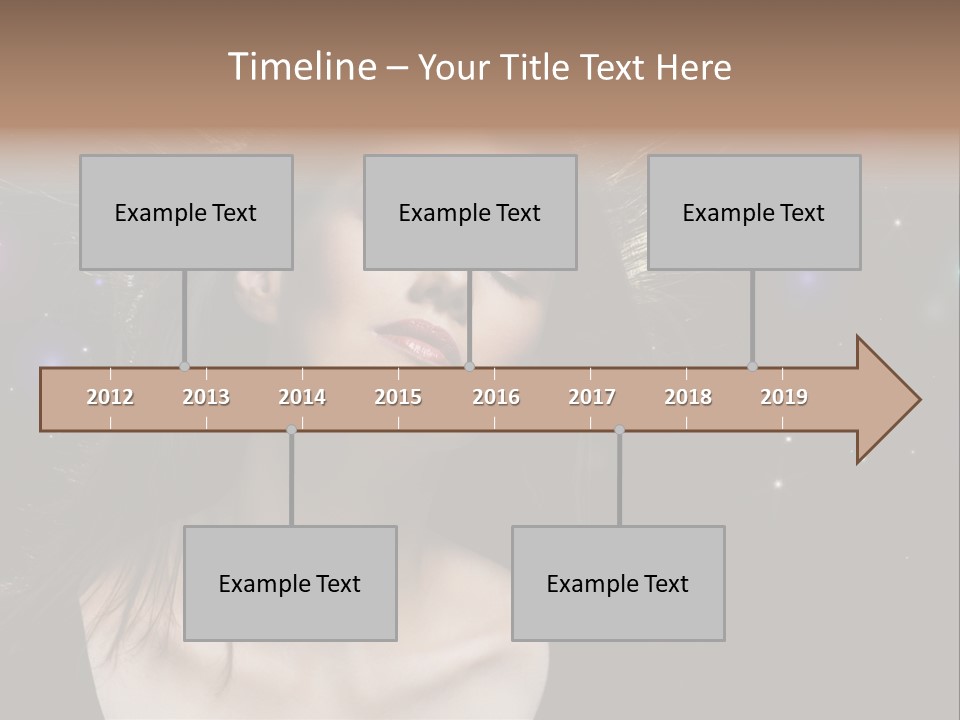 Timeline – Your Title Text Here

Example Text

Example Text

Example Text

2012 2013 2014 2015 2016 2017 2018 2019

Example Text

Example Text